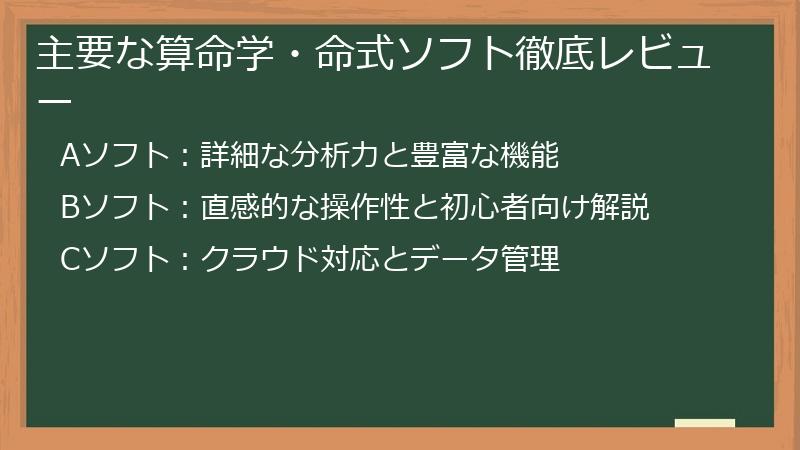 主要な算命学・命式ソフト徹底レビュー

Aソフト：詳細な分析力と豊富な機能

Bソフト：直感的な操作性と初心者向け解説

Cソフト：クラウド対応とデータ管理